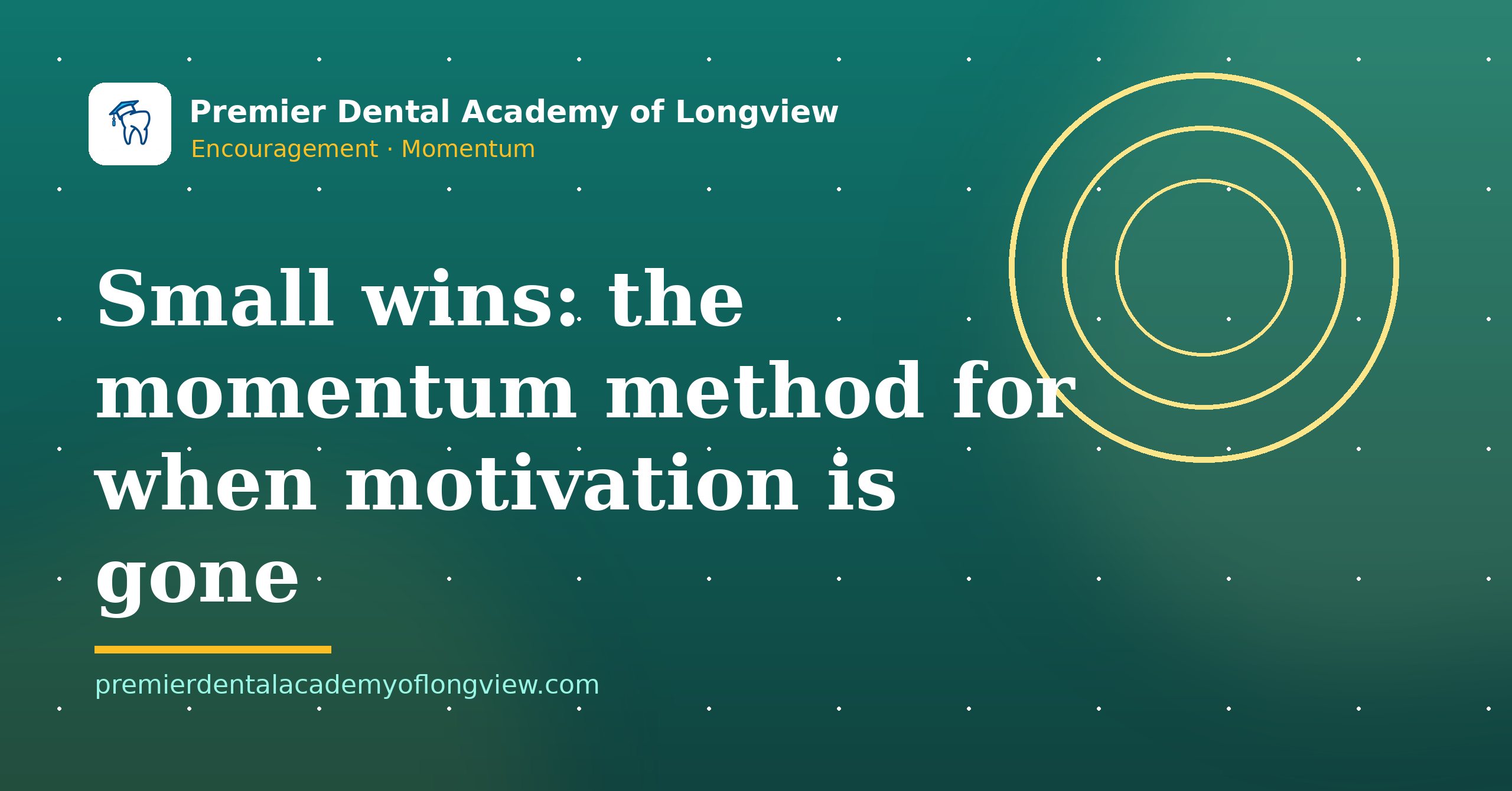 Premier Dental Academy of Longview
Encouragement · Momentum

Small wins: the momentum method for when motivation is gone

premierdentalacademyoflongview.com